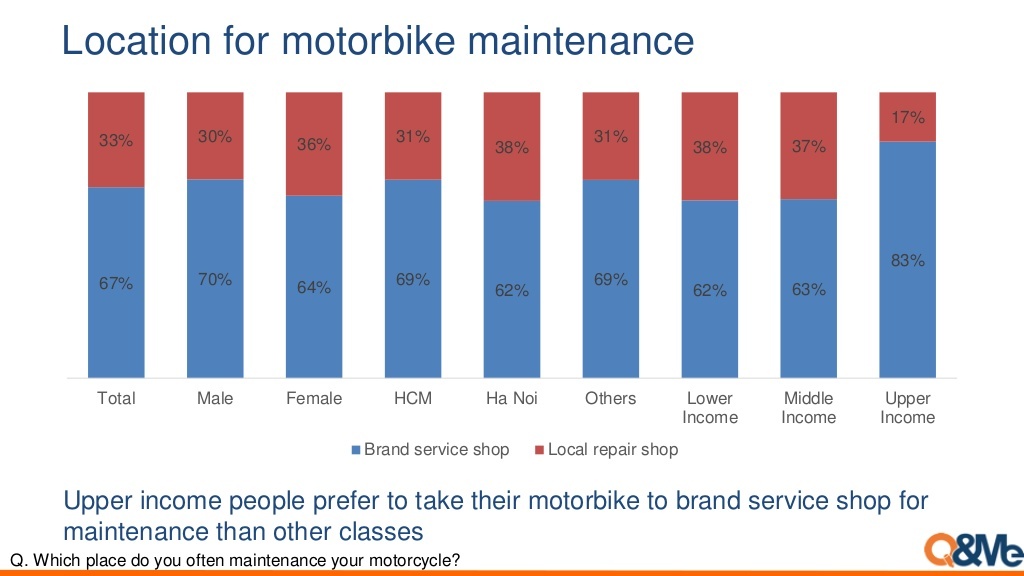 Location for motorbike maintenance

| | Total | Male | Female | HCM | Ha Noi | Others | Lower Income | Middle Income | Upper Income |
|---|---|---|---|---|---|---|---|---|---|
| Local repair shop | 33% | 30% | 36% | 31% | 38% | 31% | 38% | 37% | 17% |
| Brand service shop | 67% | 70% | 64% | 69% | 62% | 69% | 62% | 63% | 83% |

Brand service shop
Local repair shop

Upper income people prefer to take their motorbike to brand service shop for maintenance than other classes

Q. Which place do you often maintenance your motorcycle?

Q&Me